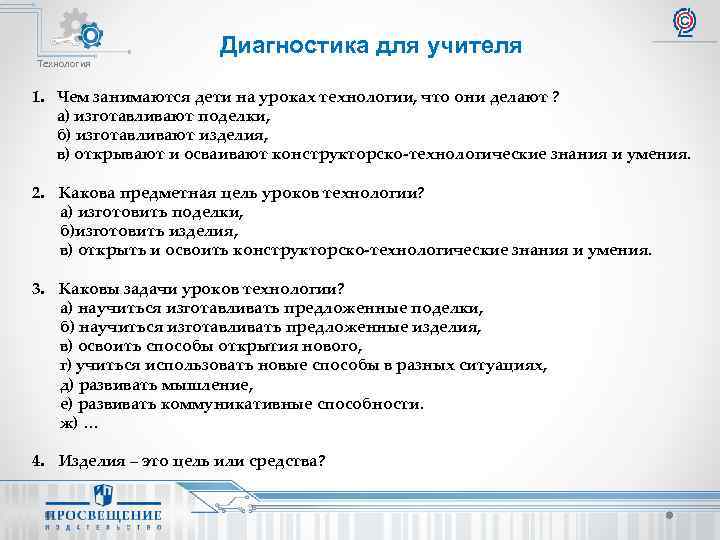 Технология

Диагностика для учителя

1. Чем занимаются дети на уроках технологии, что они делают ?
а) изготавливают поделки,
б) изготавливают изделия,
в) открывают и осваивают конструкторско-технологические знания и умения.

2. Какова предметная цель уроков технологии?
а) изготовить поделки,
б)изготовить изделия,
в) открыть и освоить конструкторско-технологические знания и умения.

3. Каковы задачи уроков технологии?
а) научиться изготавливать предложенные поделки,
б) научиться изготавливать предложенные изделия,
в) освоить способы открытия нового,
г) учиться использовать новые способы в разных ситуациях,
д) развивать мышление,
е) развивать коммуникативные способности.
ж) …

4. Изделия – это цель или средства?

ПРОСВЕЩЕНИЕ
ИЗДАТЕЛЬСТВО